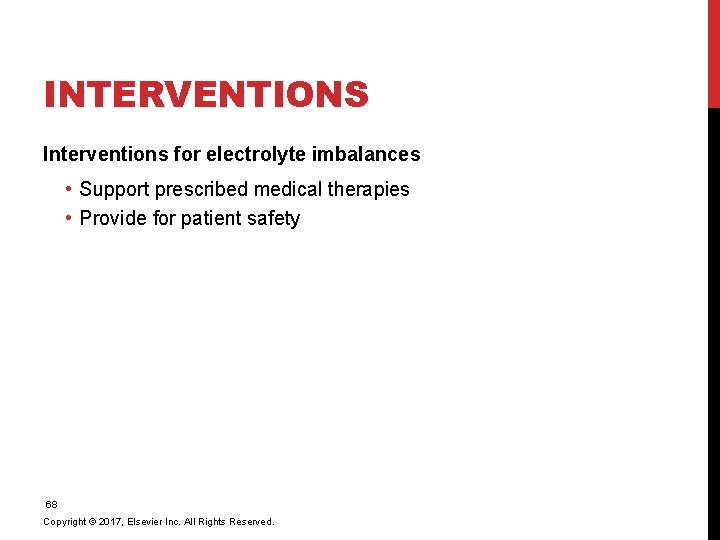 INTERVENTIONS

Interventions for electrolyte imbalances

• Support prescribed medical therapies
• Provide for patient safety

68

Copyright © 2017, Elsevier Inc. All Rights Reserved.